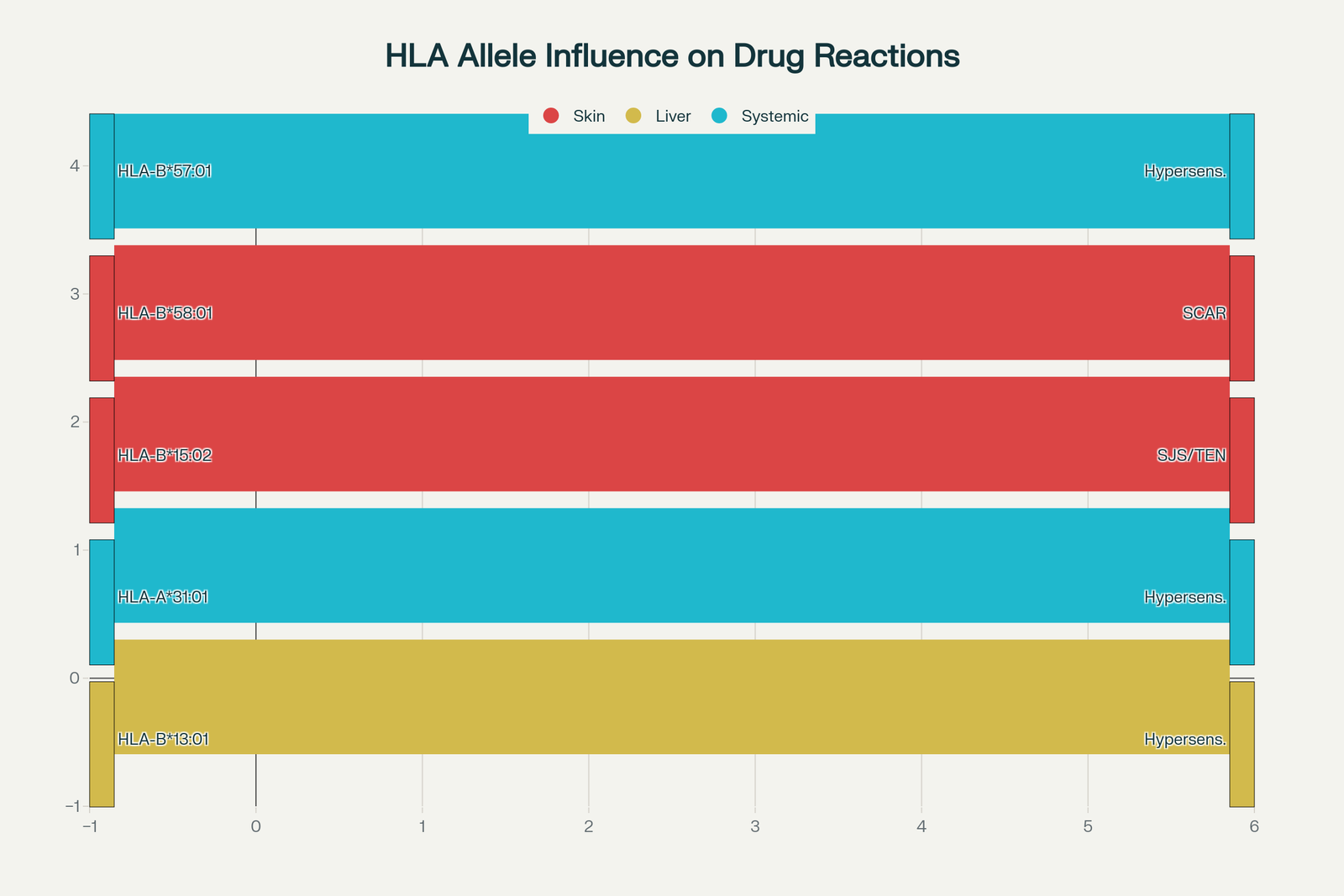 HLA Allele Influence on Drug Reactions

Skin Liver Systemic

4
3
2
1
0
−1

HLA-B*57:01
Hypersens.
HLA-B*58:01
SCAR
HLA-B*15:02
SJS/TEN
HLA-A*31:01
Hypersens.
HLA-B*13:01
Hypersens.

−1 0 1 2 3 4 5 6